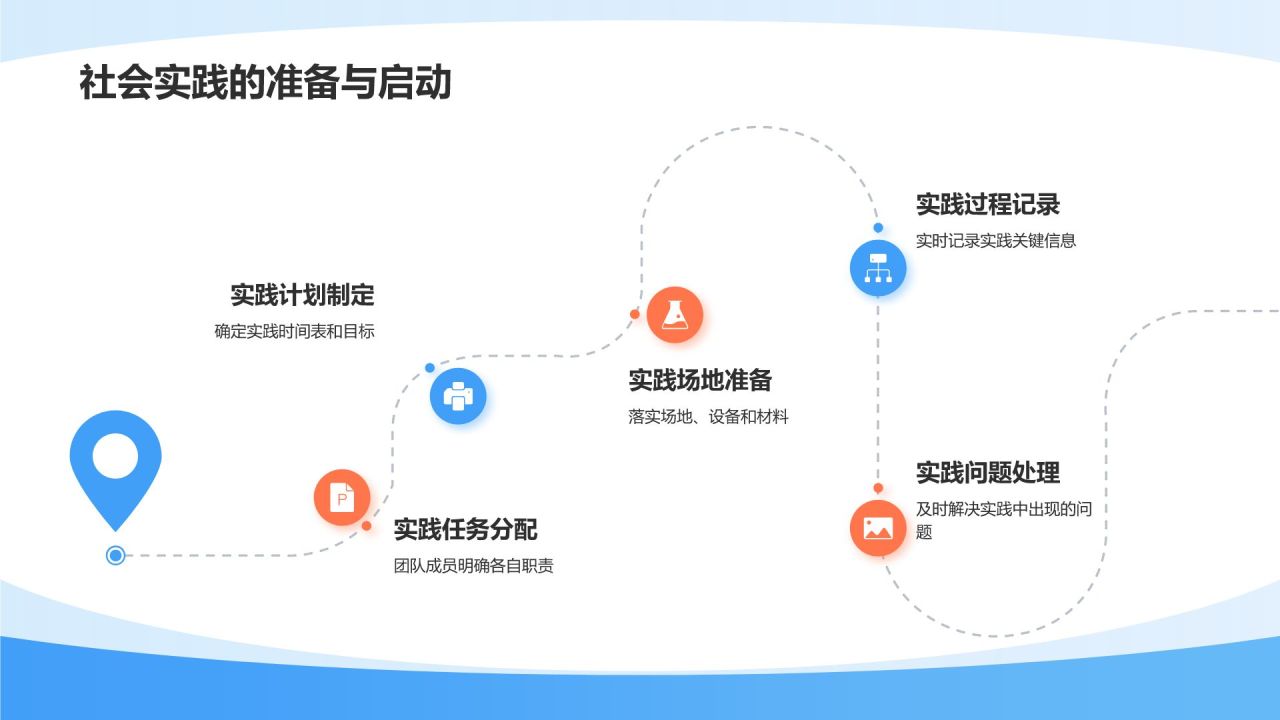 社会实践的准备与启动

实践计划制定
确定实践时间表和目标

P

实践任务分配
团队成员明确各自职责

实践场地准备
落实场地、设备和材料

实践过程记录
实时记录实践关键信息

实践问题处理
及时解决实践中出现的问题